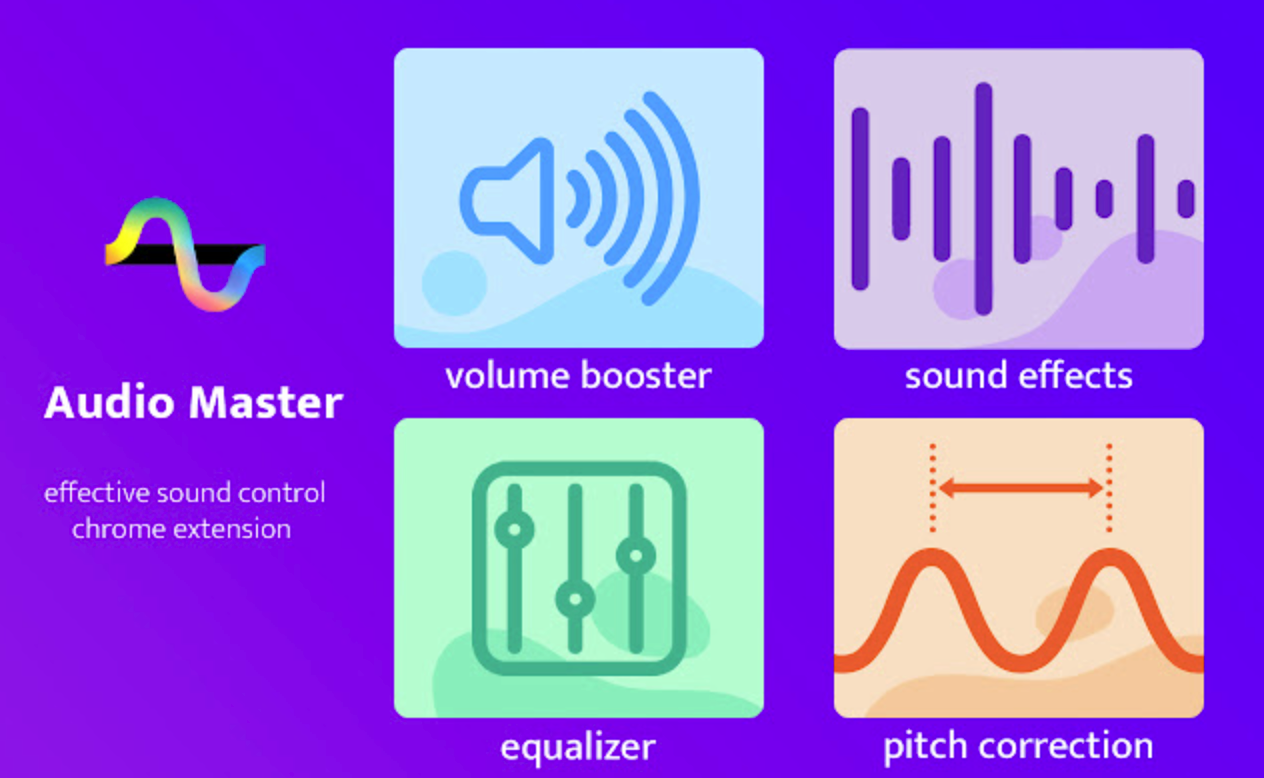 Audio Master

effective sound control chrome extension

volume booster

sound effects

equalizer

pitch correction